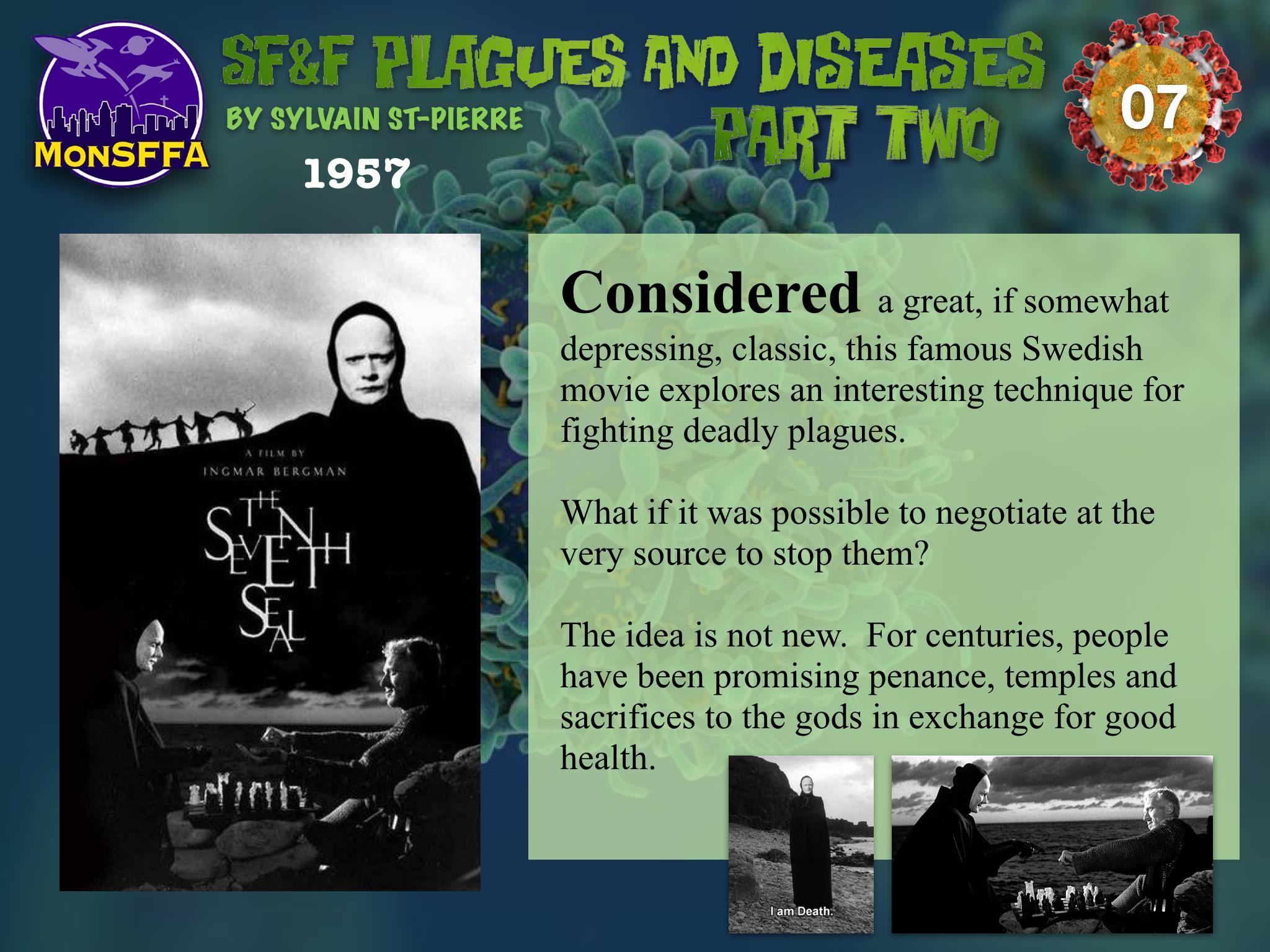 MonSFFA

SF&F PLAGUES AND DISEASES

BY SYLVAIN ST-PIERRE

PART TWO

07

1957

A FILM BY
INGMAR BERGMAN

THE SEVENTH SEAL

Considered a great, if somewhat depressing, classic, this famous Swedish movie explores an interesting technique for fighting deadly plagues.

What if it was possible to negotiate at the very source to stop them?

The idea is not new. For centuries, people have been promising penance, temples and sacrifices to the gods in exchange for good health.

I am Death.